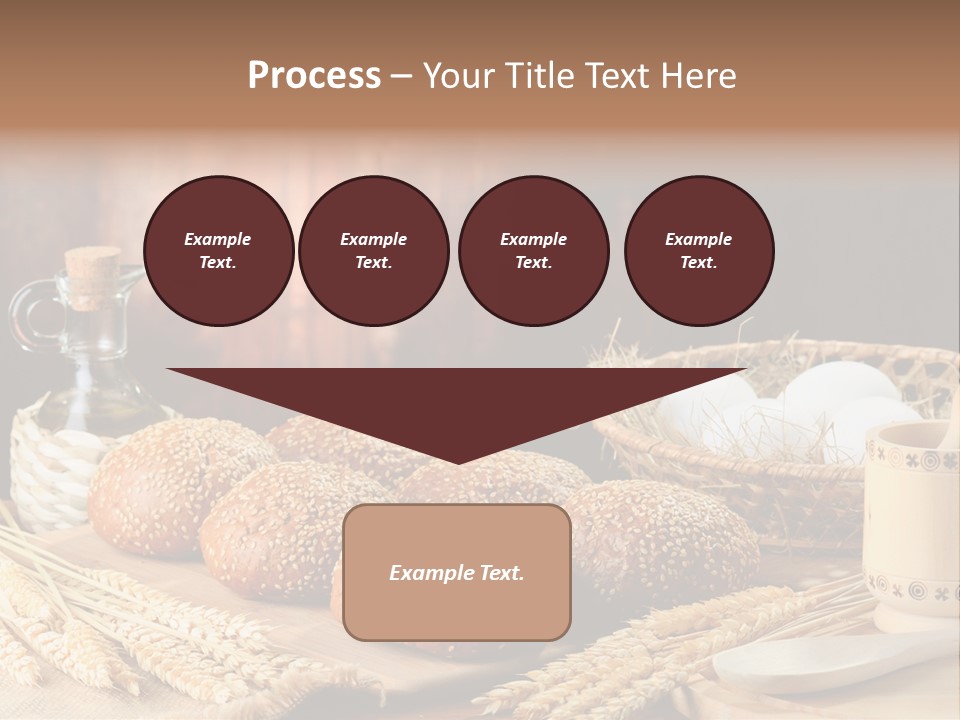 Process – Your Title Text Here

Example Text.

Example Text.

Example Text.

Example Text.

Example Text.